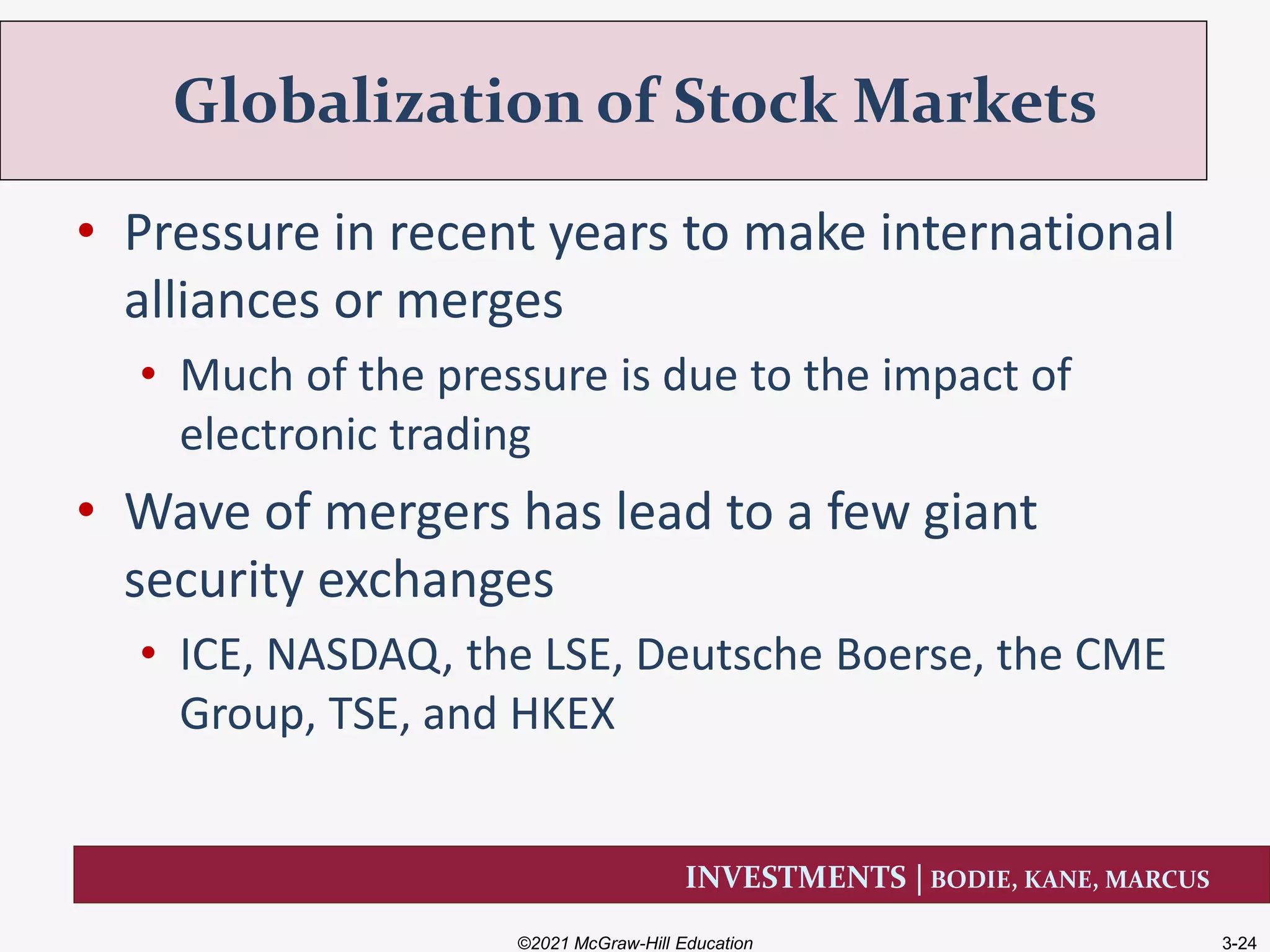 Globalization of Stock Markets

• Pressure in recent years to make international alliances or merges

• Much of the pressure is due to the impact of electronic trading

• Wave of mergers has lead to a few giant security exchanges

• ICE, NASDAQ, the LSE, Deutsche Boerse, the CME Group, TSE, and HKEX

INVESTMENTS | BODIE, KANE, MARCUS

©2021 McGraw-Hill Education

3-24